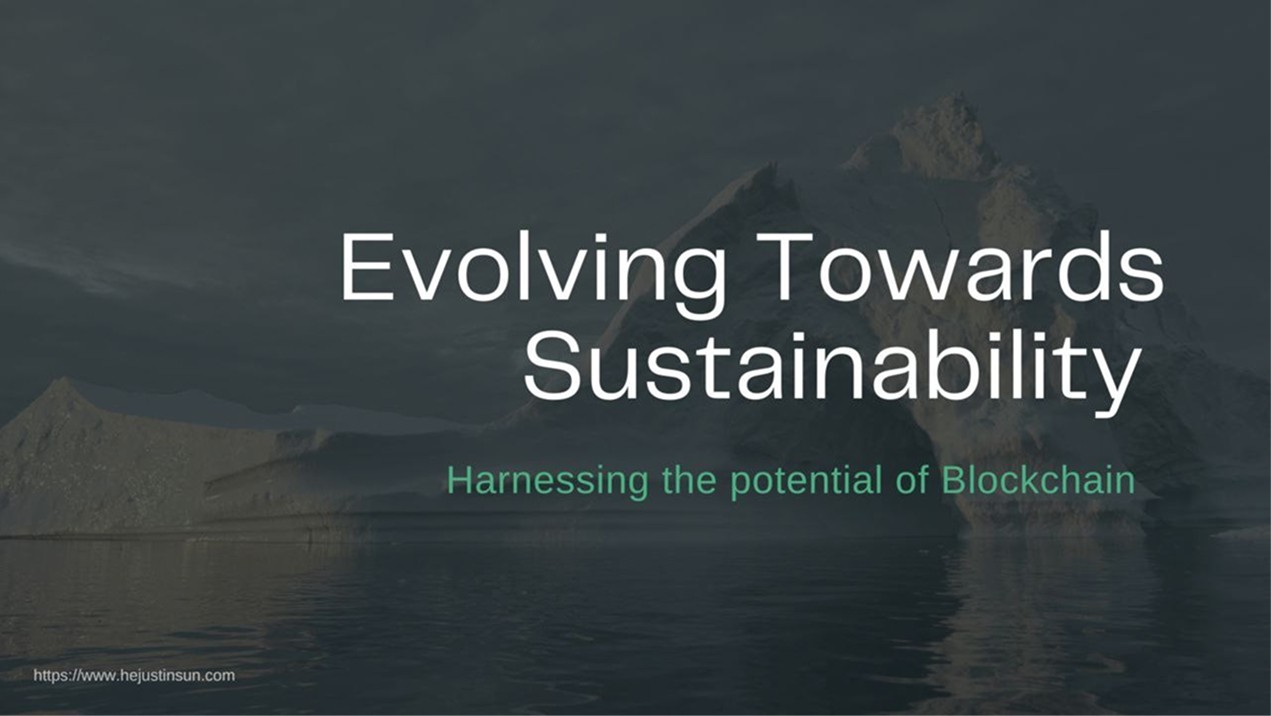 Evolving Towards Sustainability

Harnessing the potential of Blockchain

https://www.hejustinsun.com